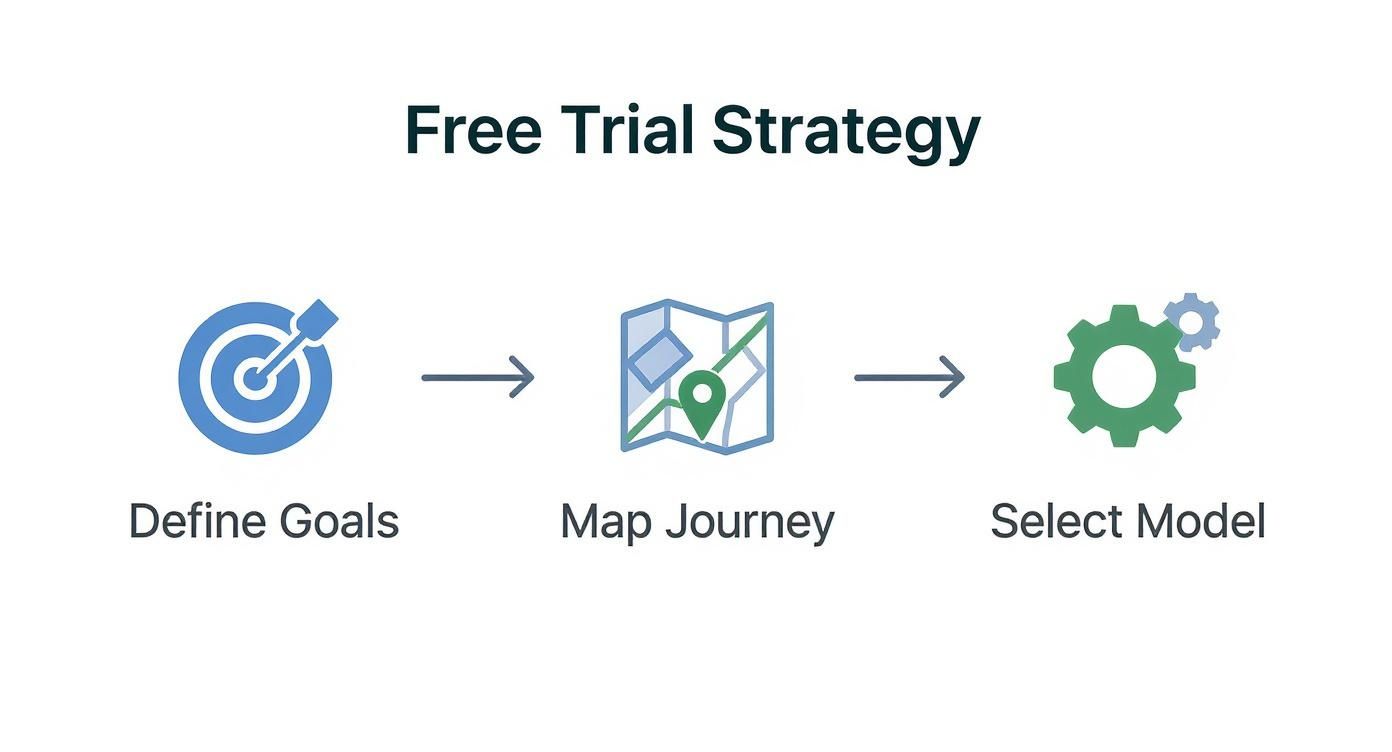 Free Trial Strategy

Define Goals

Map Journey

Select Model